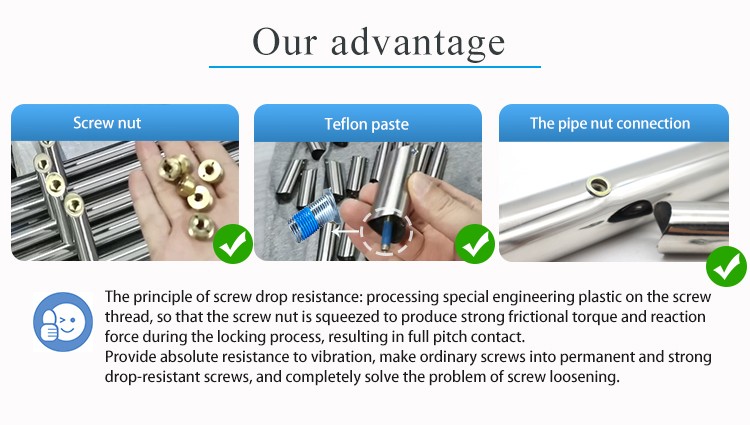 Our advantage

Screw nut

Teflon paste

The pipe nut connection

The principle of screw drop resistance: processing special engineering plastic on the screw thread, so that the screw nut is squeezed to produce strong frictional torque and reaction force during the locking process, resulting in full pitch contact.
Provide absolute resistance to vibration, make ordinary screws into permanent and strong drop-resistant screws, and completely solve the problem of screw loosening.